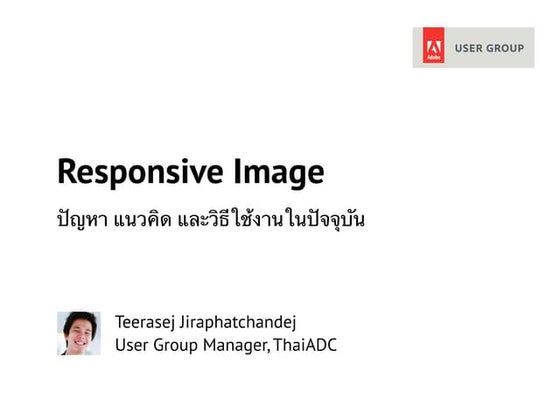 Adobe
USER GROUP

Responsive Image

ปัญหา แนวคิด และวิธีใช้งานในปัจจุบัน

Teerasej Jiraphatchandej
User Group Manager, ThaiADC